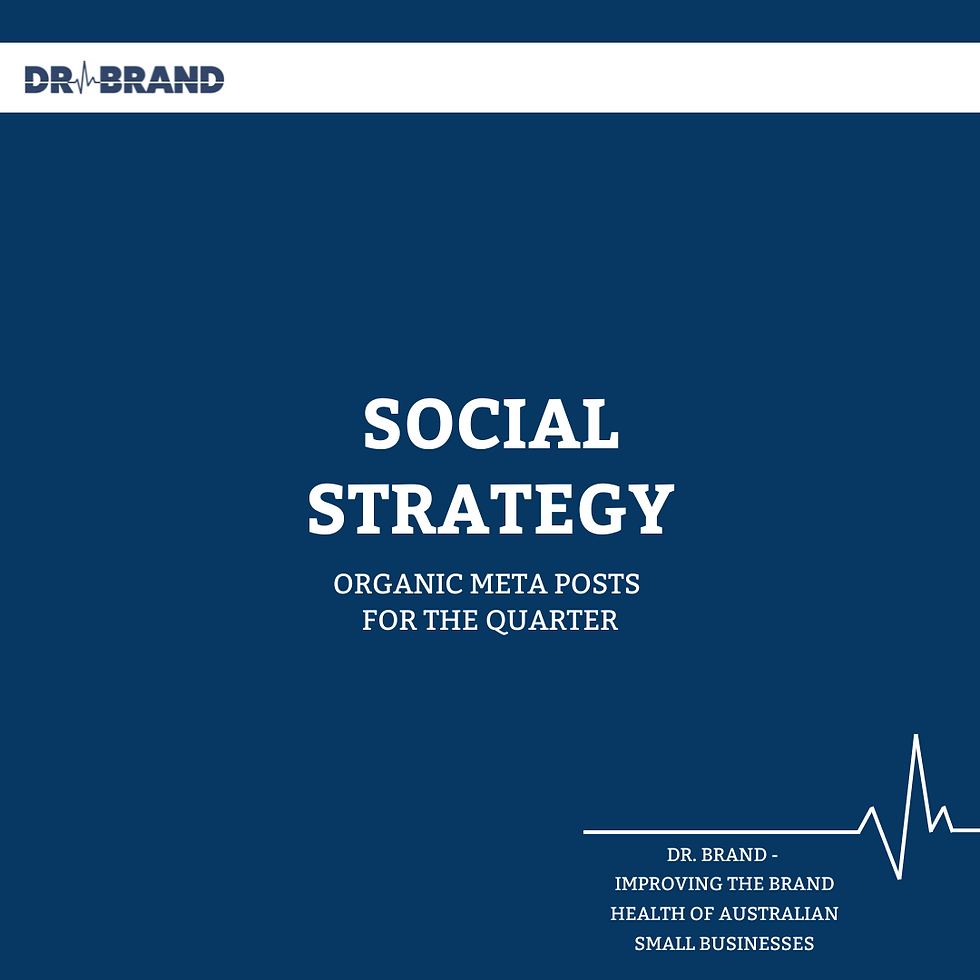 DR BRAND

SOCIAL STRATEGY

ORGANIC META POSTS FOR THE QUARTER

DR. BRAND - IMPROVING THE BRAND HEALTH OF AUSTRALIAN SMALL BUSINESSES